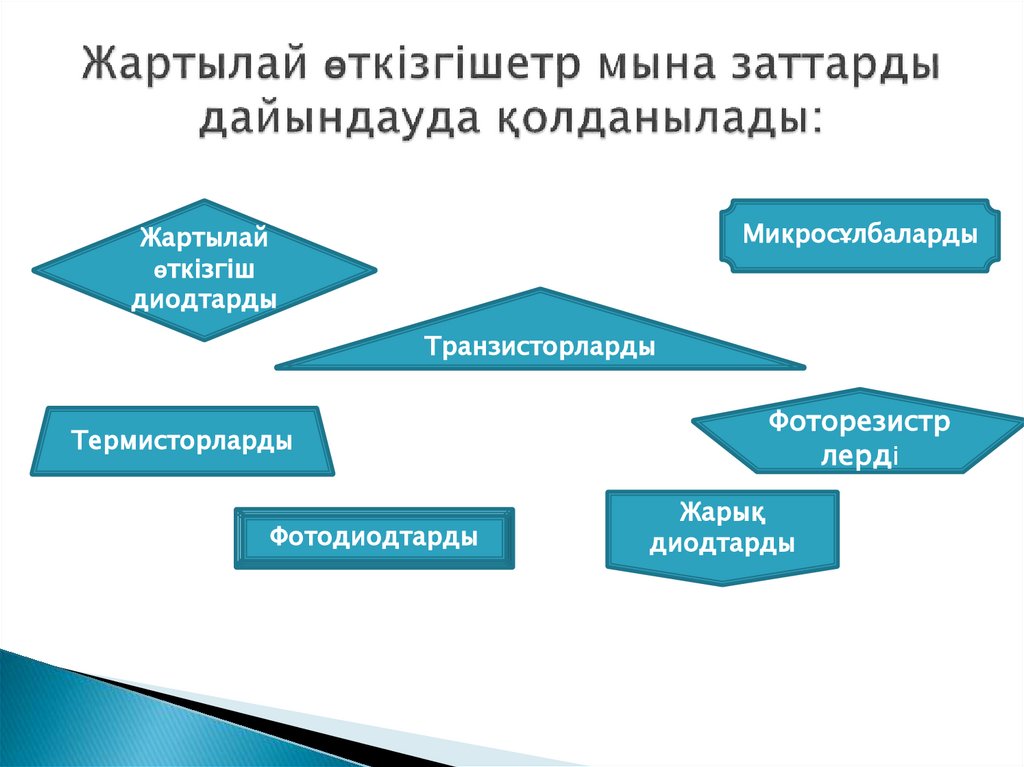 Жартылай өткізгішетр мына заттарды дайындауда қолданылады:

Жартылай өткізгіш диодтарды

Микросұлбаларды

Транзисторларды

Термисторларды

Фоторезистр лерді

Фотодиодтарды

Жарық диодтарды